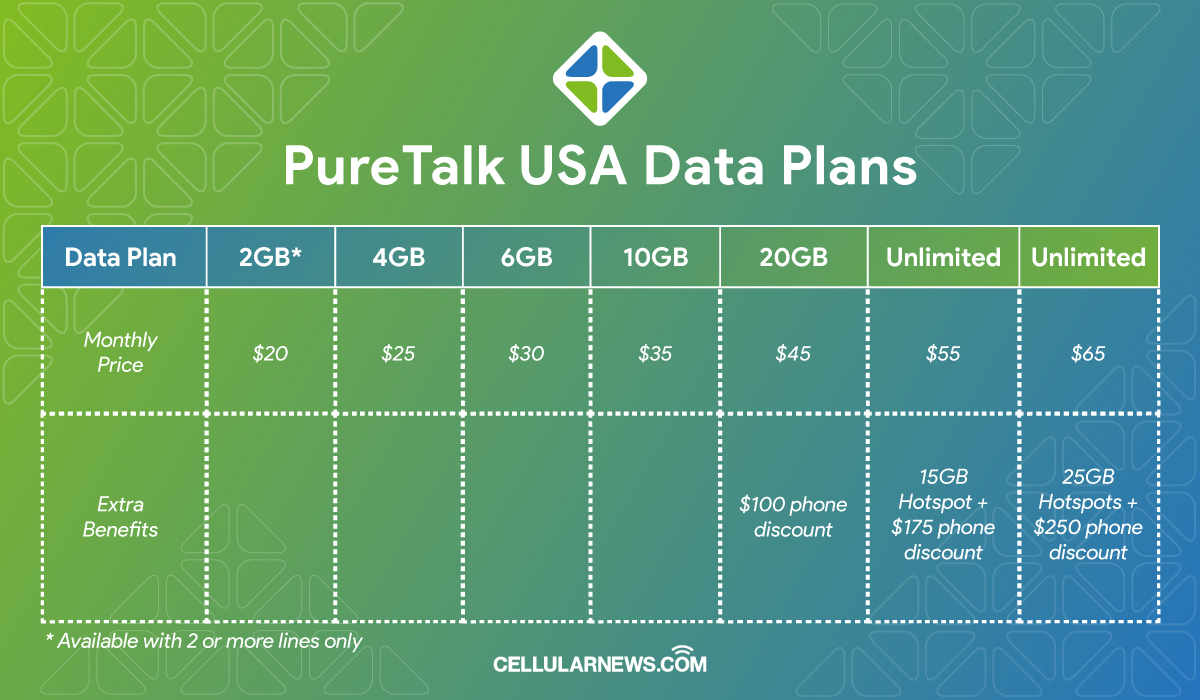 PureTalk USA Data Plans

| Data Plan | 2GB* | 4GB | 6GB | 10GB | 20GB | Unlimited | Unlimited |
|---|---|---|---|---|---|---|---|
| Monthly Price | \$20 | \$25 | \$30 | \$35 | \$45 | \$55 | \$65 |
| Extra Benefits | | | | | \$100 phone discount | 15GB Hotspot + \$175 phone discount | 25GB Hotspots + \$250 phone discount |

* Available with 2 or more lines only

CELLULARNEWS.COM